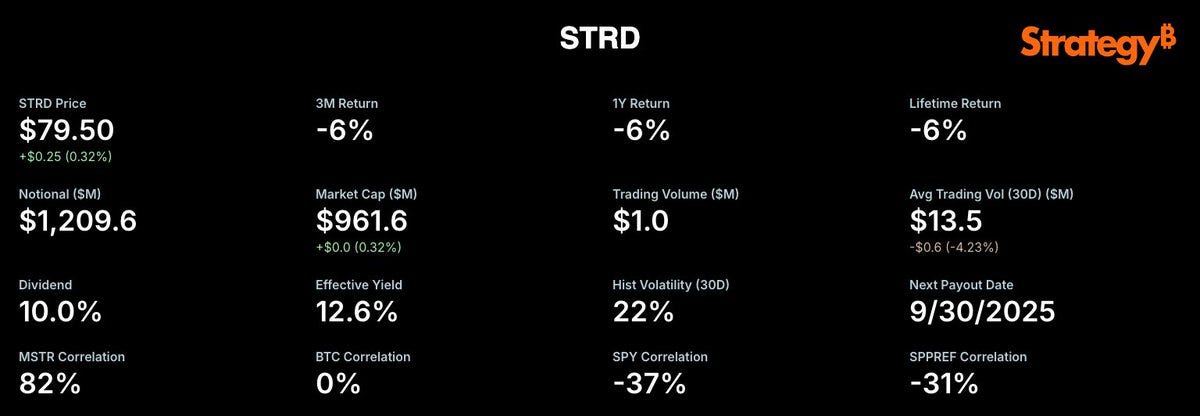 STRD

Strategy₿

STRD Price
$79.50
+$0.25 (0.32%)

3M Return
-6%

1Y Return
-6%

Lifetime Return
-6%

Notional ($M)
$1,209.6

Market Cap ($M)
$961.6
+$0.0 (0.32%)

Trading Volume ($M)
$1.0

Avg Trading Vol (30D) ($M)
$13.5
-$0.6 (-4.23%)

Dividend
10.0%

Effective Yield
12.6%

Hist Volatility (30D)
22%

Next Payout Date
9/30/2025

MSTR Correlation
82%

BTC Correlation
0%

SPY Correlation
-37%

SPPREF Correlation
-31%